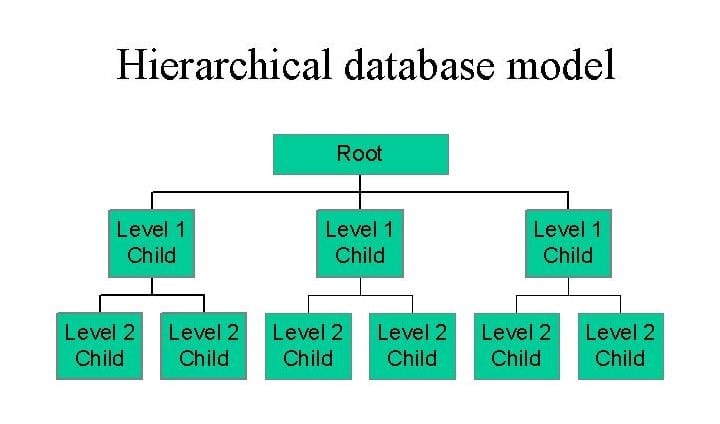 Hierarchical database model

Root

Level 1 Child

Level 1 Child

Level 1 Child

Level 2 Child

Level 2 Child

Level 2 Child

Level 2 Child

Level 2 Child

Level 2 Child